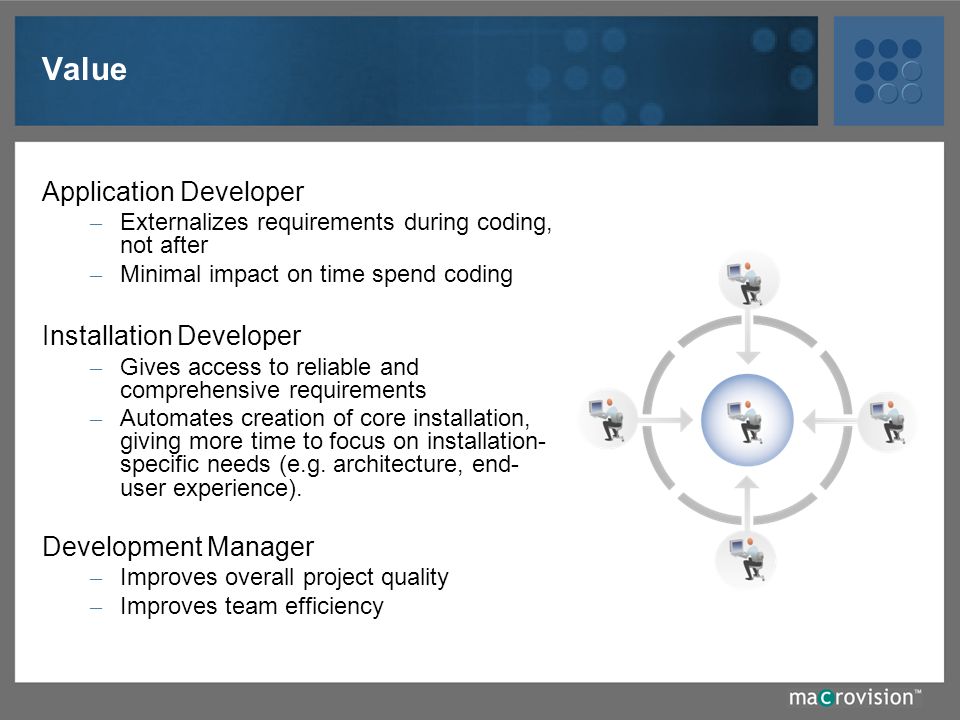 Value

Application Developer
– Externalizes requirements during coding, not after
– Minimal impact on time spend coding

Installation Developer
– Gives access to reliable and comprehensive requirements
– Automates creation of core installation, giving more time to focus on installation-specific needs (e.g. architecture, end-user experience).

Development Manager
– Improves overall project quality
– Improves team efficiency

macrovision™